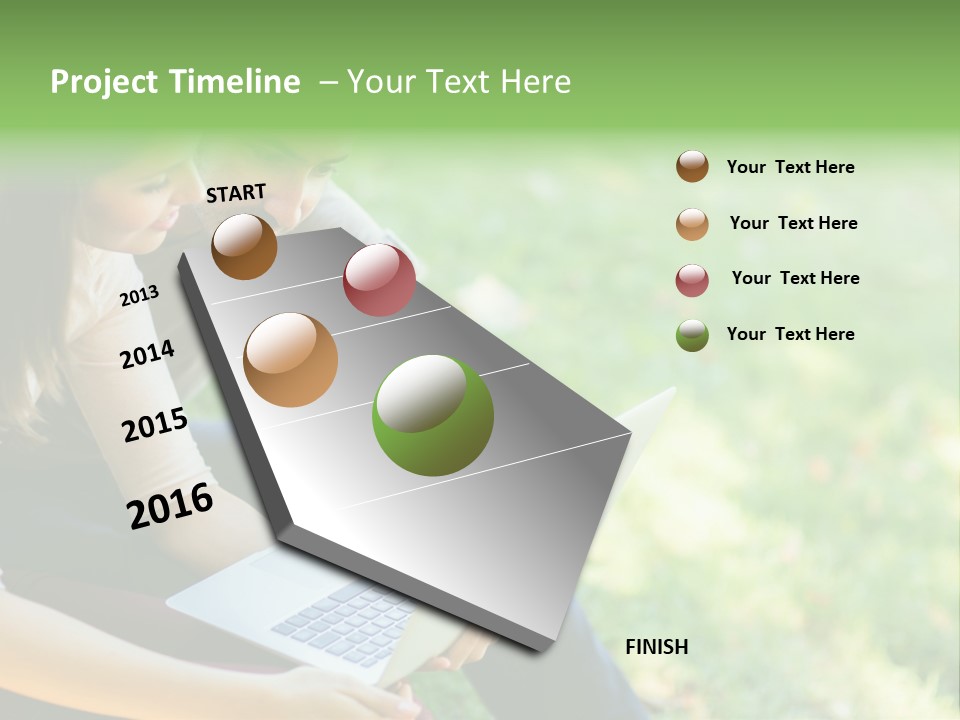 Project Timeline – Your Text Here

START

2013

2014

2015

2016

FINISH

Your Text Here

Your Text Here

Your Text Here

Your Text Here